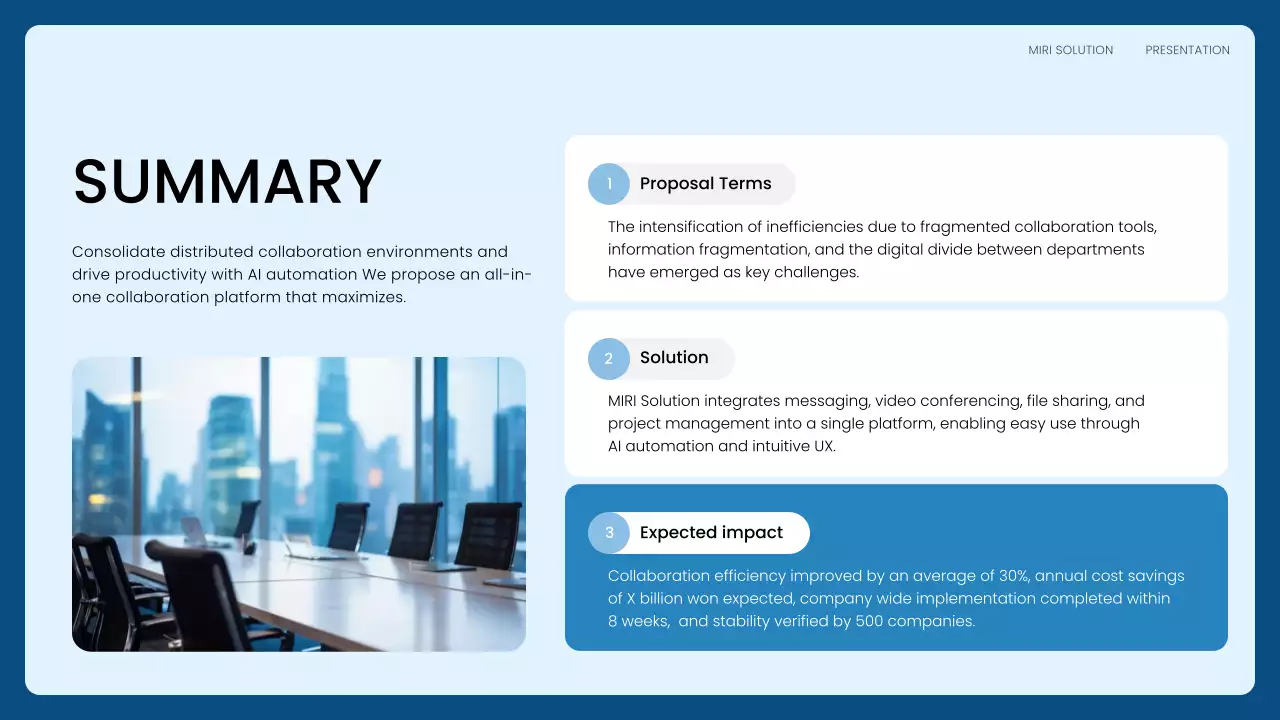 MIRI SOLUTION PRESENTATION

SUMMARY

Consolidate distributed collaboration environments and drive productivity with AI automation We propose an all-in-one collaboration platform that maximizes.

1 Proposal Terms

The intensification of inefficiencies due to fragmented collaboration tools, information fragmentation, and the digital divide between departments have emerged as key challenges.

2 Solution

MIRI Solution integrates messaging, video conferencing, file sharing, and project management into a single platform, enabling easy use through AI automation and intuitive UX.

3 Expected impact

Collaboration efficiency improved by an average of 30%, annual cost savings of X billion won expected, company wide implementation completed within 8 weeks, and stability verified by 500 companies.